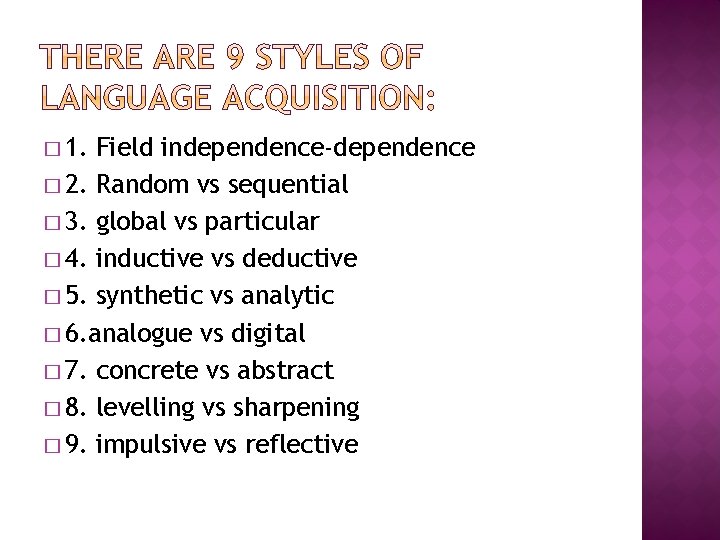 THERE ARE 9 STYLES OF LANGUAGE ACQUISITION:

□ 1. Field independence-dependence
□ 2. Random vs sequential
□ 3. global vs particular
□ 4. inductive vs deductive
□ 5. synthetic vs analytic
□ 6.analogue vs digital
□ 7. concrete vs abstract
□ 8. levelling vs sharpening
□ 9. impulsive vs reflective